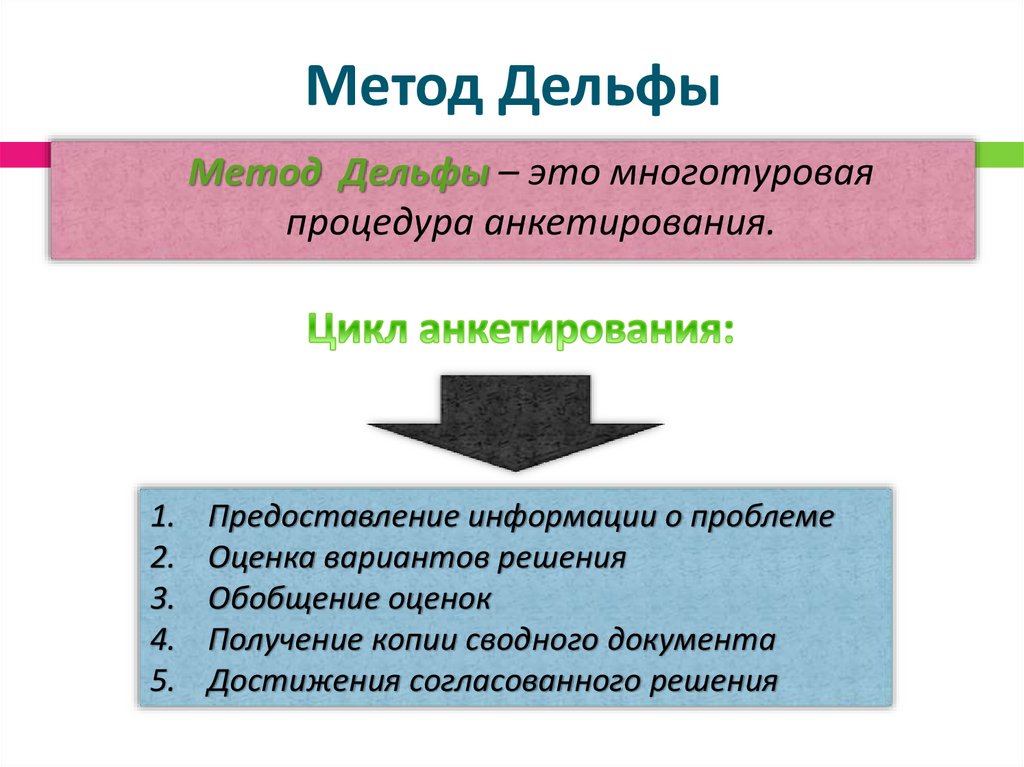 Метод Дельфы

Метод Дельфы – это многотуровая процедура анкетирования.

Цикл анкетирования:

1. Предоставление информации о проблеме
2. Оценка вариантов решения
3. Обобщение оценок
4. Получение копии сводного документа
5. Достижения согласованного решения